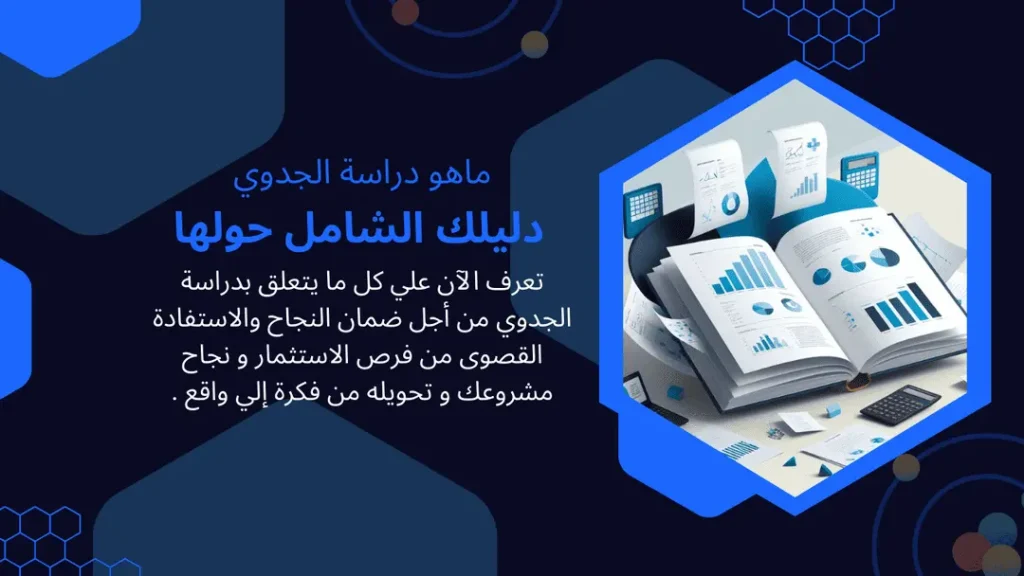 ماهو دراسة الجدوي
دليلك الشامل حولها

تعرف الآن علي كل ما يتعلق بدراسة الجدوي من أجل ضمان النجاح والاستفادة القصوى من فرص الاستثمار و نجاح مشروعك و تحويله من فكرة إلي واقع .